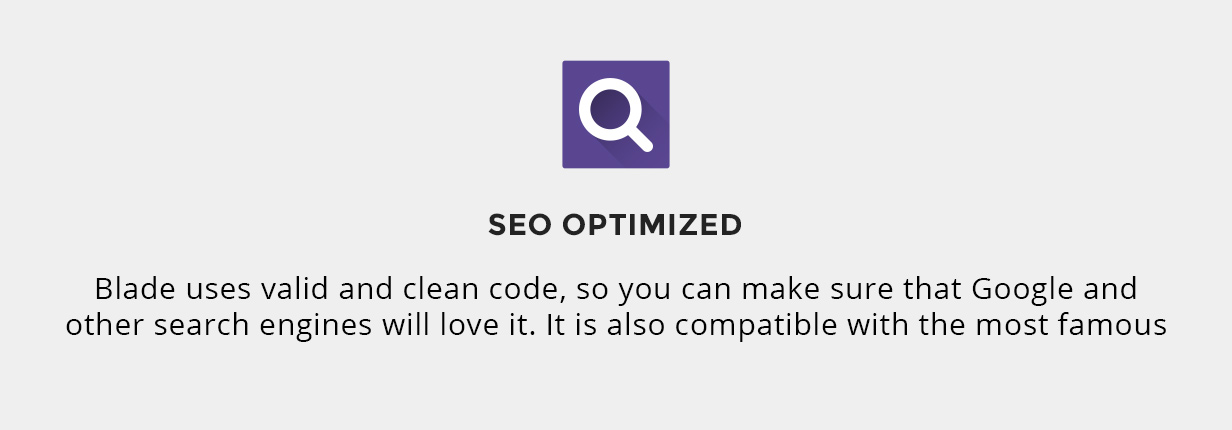 SEO OPTIMIZED

Blade uses valid and clean code, so you can make sure that Google and other search engines will love it. It is also compatible with the most famous